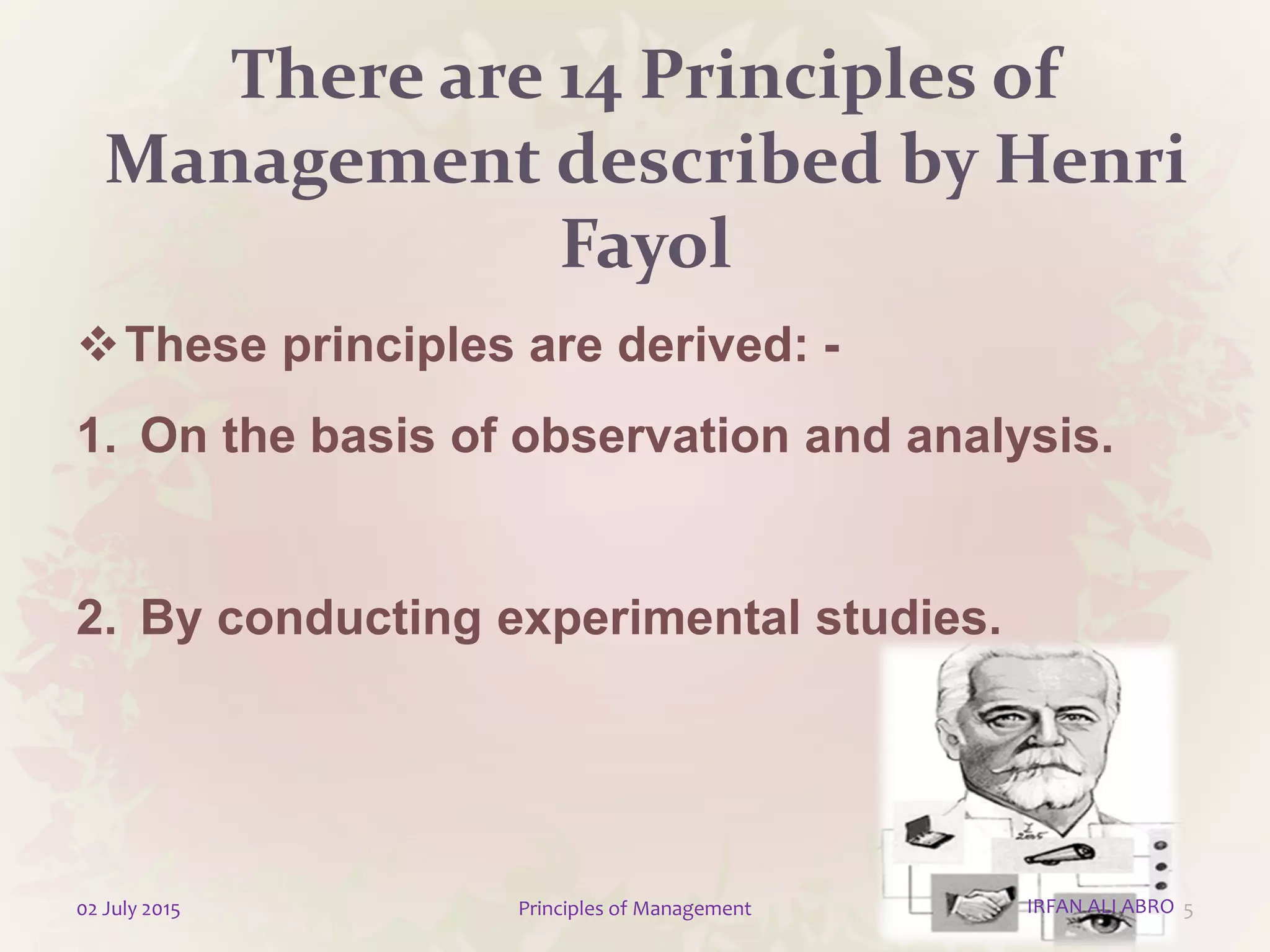 There are 14 Principles of Management described by Henri Fayol

❖ These principles are derived: -

1. On the basis of observation and analysis.

2. By conducting experimental studies.

02 July 2015

Principles of Management

IRFAN ALI ABRO

5